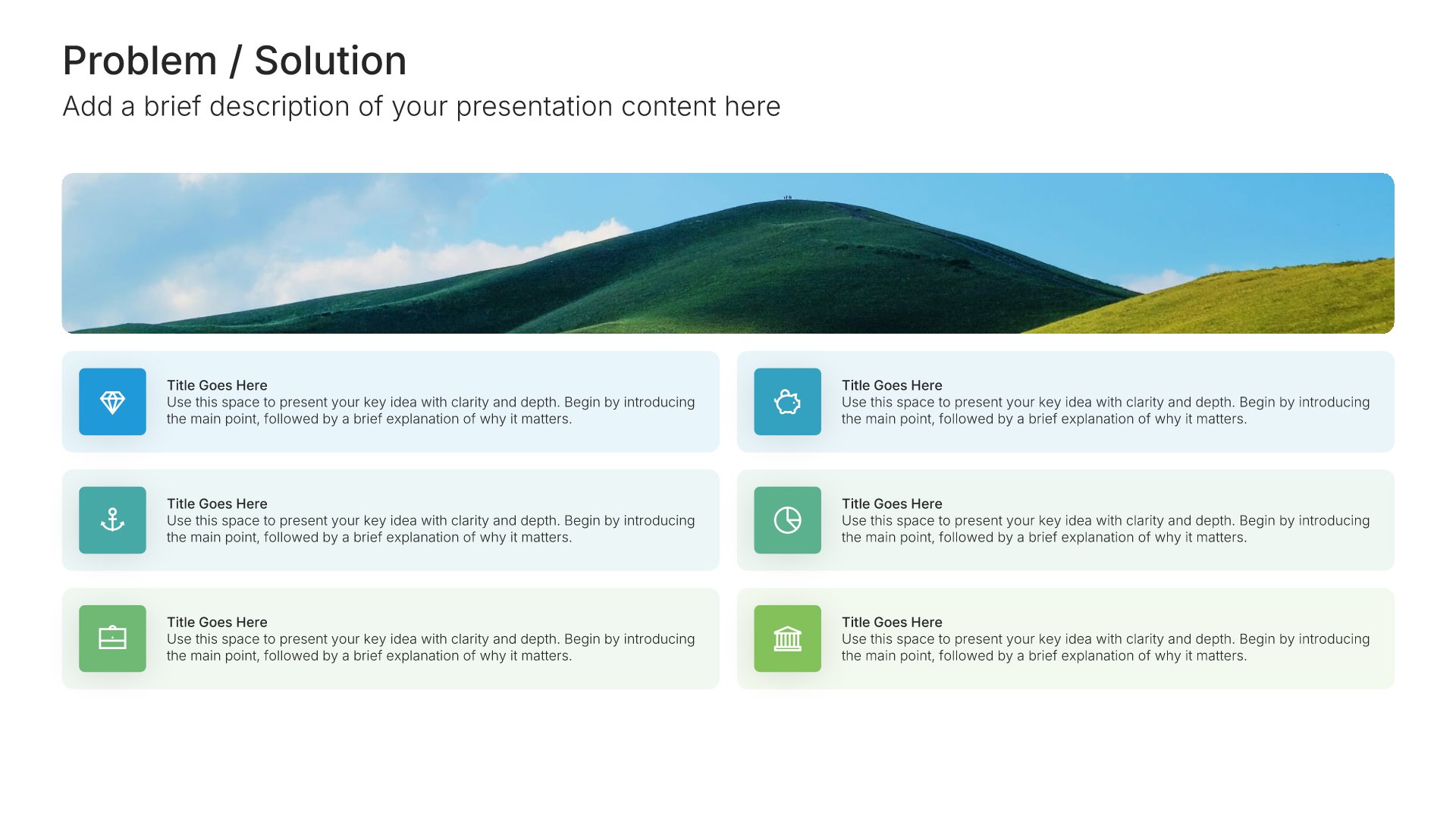 Problem / Solution

Add a brief description of your presentation content here

Title Goes Here
Use this space to present your key idea with clarity and depth. Begin by introducing the main point, followed by a brief explanation of why it matters.

Title Goes Here
Use this space to present your key idea with clarity and depth. Begin by introducing the main point, followed by a brief explanation of why it matters.

Title Goes Here
Use this space to present your key idea with clarity and depth. Begin by introducing the main point, followed by a brief explanation of why it matters.

Title Goes Here
Use this space to present your key idea with clarity and depth. Begin by introducing the main point, followed by a brief explanation of why it matters.

Title Goes Here
Use this space to present your key idea with clarity and depth. Begin by introducing the main point, followed by a brief explanation of why it matters.

Title Goes Here
Use this space to present your key idea with clarity and depth. Begin by introducing the main point, followed by a brief explanation of why it matters.